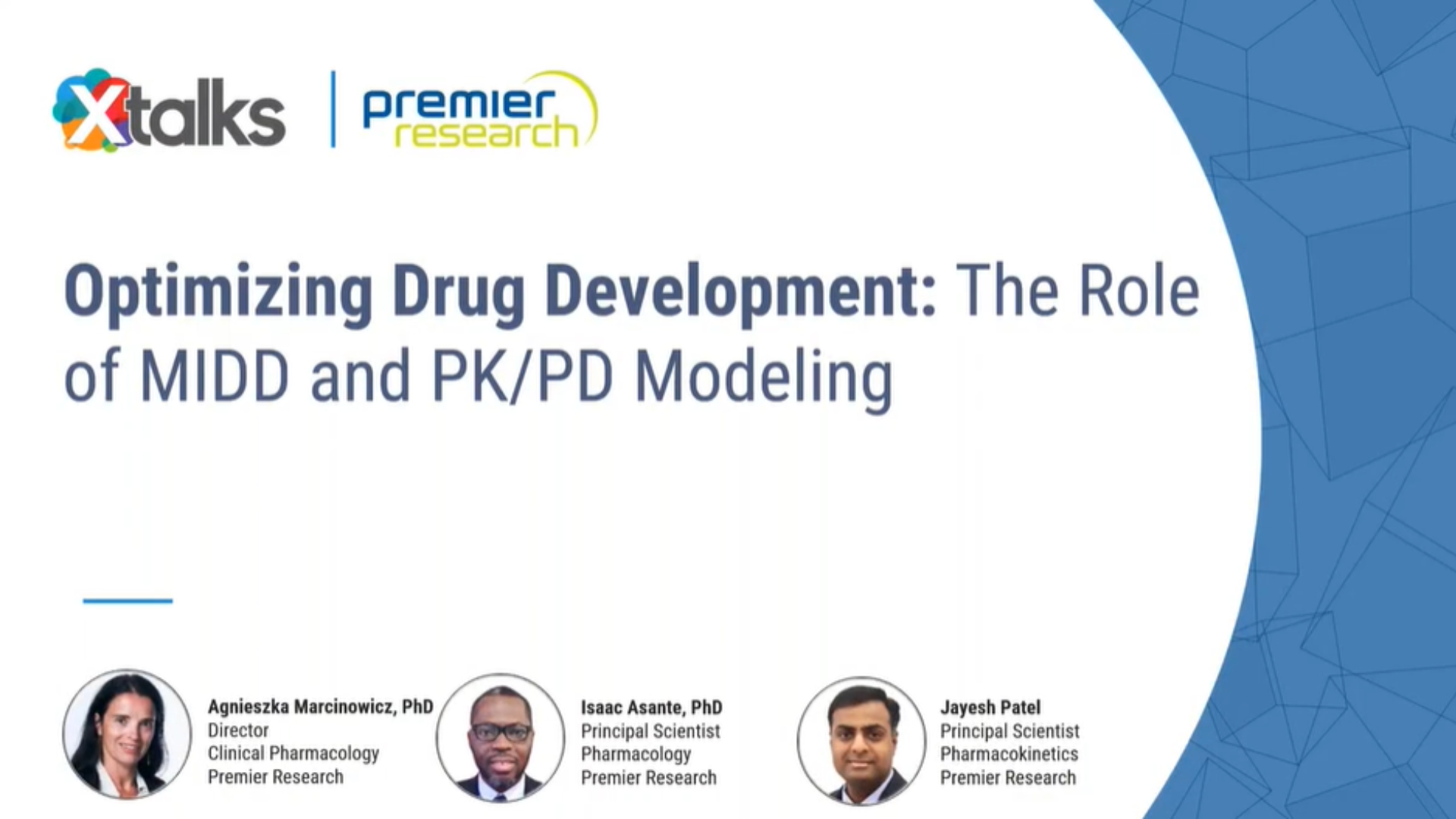 Xtalks | premier research

Optimizing Drug Development: The Role of MIDD and PK/PD Modeling

Agnieszka Marcinowicz, PhD
Director
Clinical Pharmacology
Premier Research

Isaac Asante, PhD
Principal Scientist
Pharmacology
Premier Research

Jayesh Patel
Principal Scientist
Pharmacokinetics
Premier Research